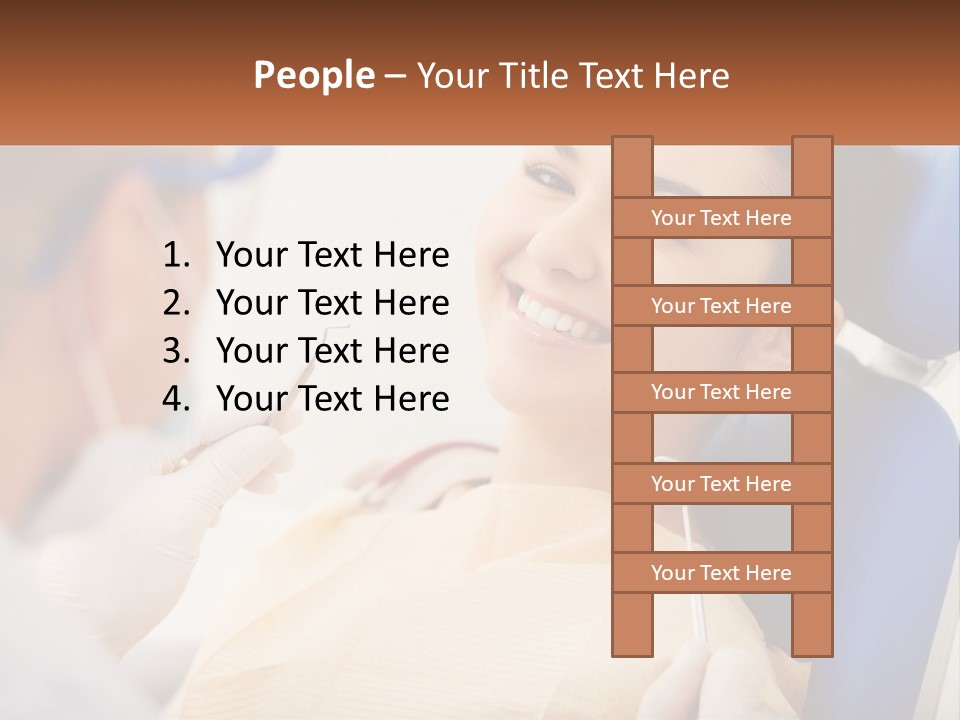 People – Your Title Text Here

1. Your Text Here
2. Your Text Here
3. Your Text Here
4. Your Text Here

Your Text Here

Your Text Here

Your Text Here

Your Text Here

Your Text Here